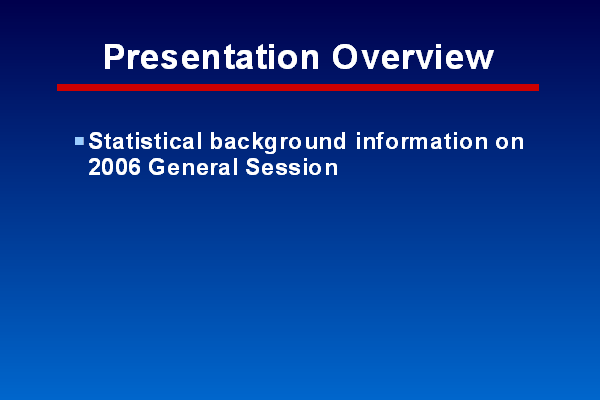 Presentation Overview

Statistical background information on 2006 General Session